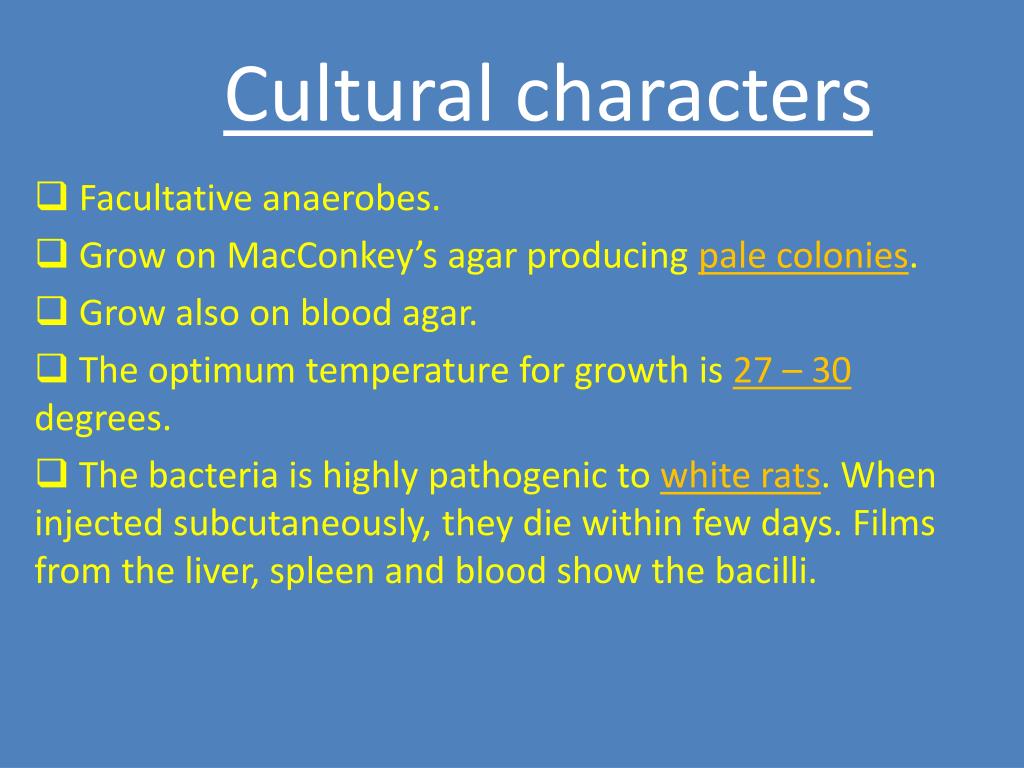 Cultural characters

❑ Facultative anaerobes.

❑ Grow on MacConkey’s agar producing pale colonies.

❑ Grow also on blood agar.

❑ The optimum temperature for growth is 27 – 30 degrees.

❑ The bacteria is highly pathogenic to white rats. When injected subcutaneously, they die within few days. Films from the liver, spleen and blood show the bacilli.